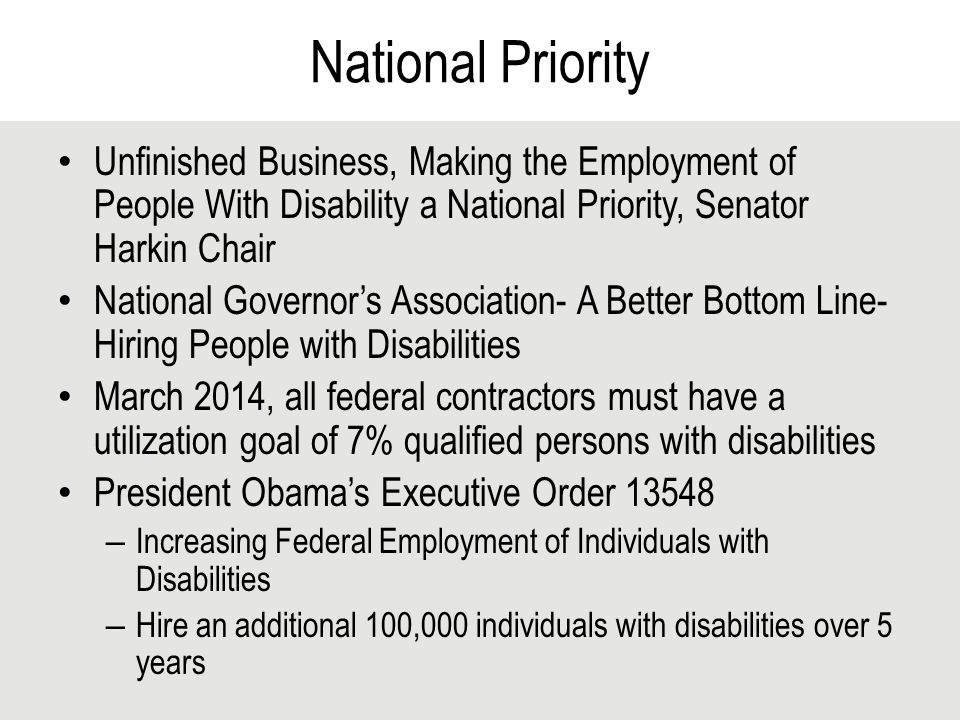 National Priority

• Unfinished Business, Making the Employment of People With Disability a National Priority, Senator Harkin Chair
• National Governor's Association- A Better Bottom Line- Hiring People with Disabilities
• March 2014, all federal contractors must have a utilization goal of 7% qualified persons with disabilities
• President Obama's Executive Order 13548
– Increasing Federal Employment of Individuals with Disabilities
– Hire an additional 100,000 individuals with disabilities over 5 years